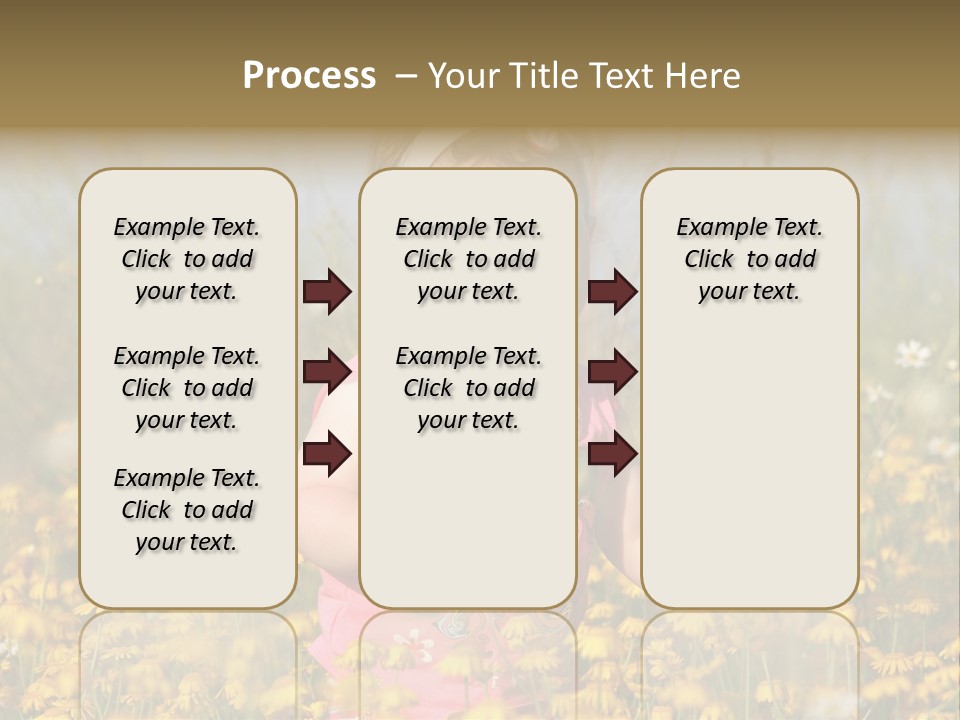 Process – Your Title Text Here

Example Text. Click to add your text.

Example Text. Click to add your text.

Example Text. Click to add your text.

Example Text. Click to add your text.

Example Text. Click to add your text.

Example Text. Click to add your text.